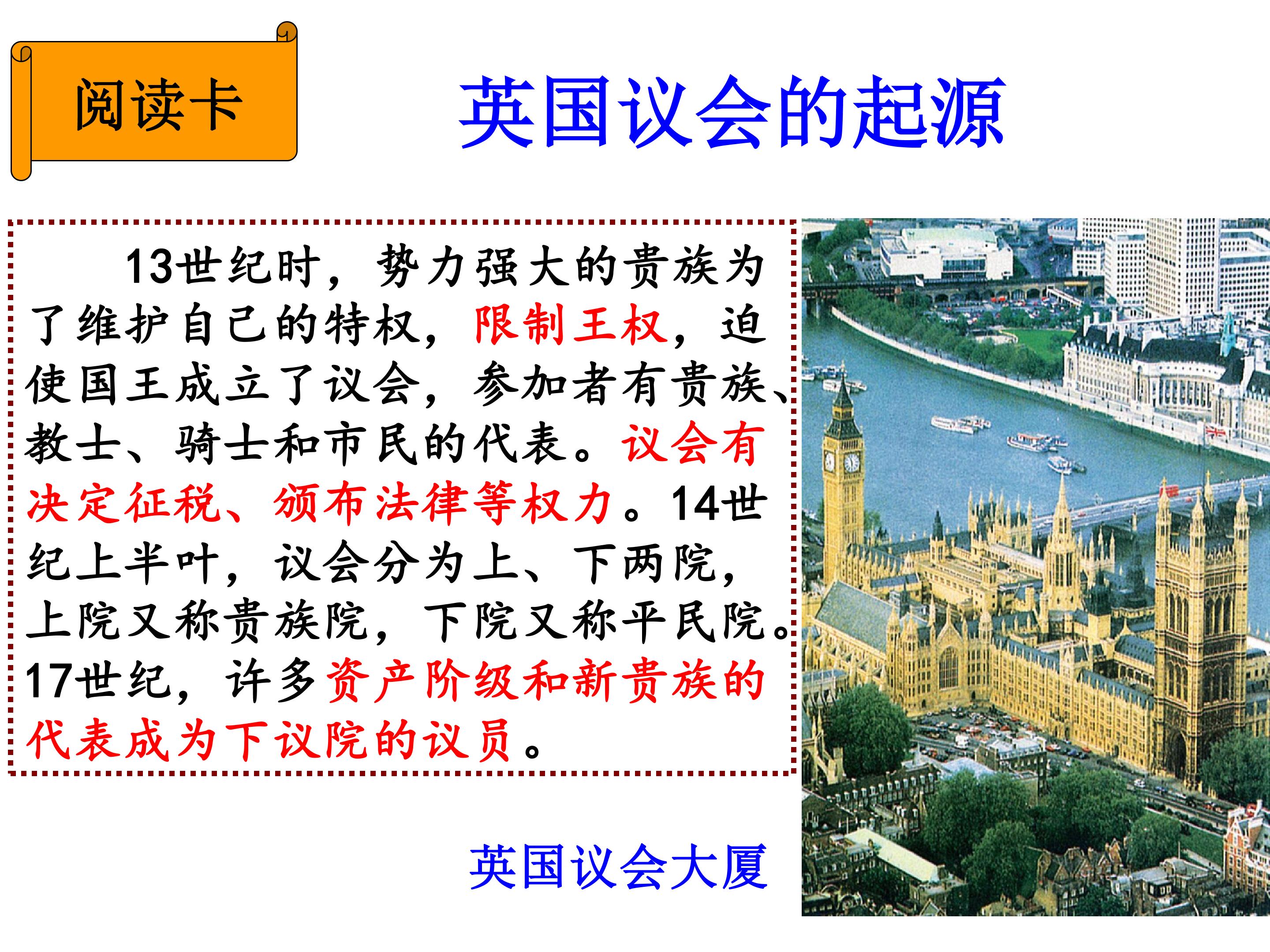 阅读卡

英国议会的起源

13世纪时，势力强大的贵族为了维护自己的特权，限制王权，迫使国王成立了议会，参加者有贵族、教士、骑士和市民的代表。议会有决定征税、颁布法律等权力。14世纪上半叶，议会分为上、下两院，上院又称贵族院，下院又称平民院。17世纪，许多资产阶级和新贵族的代表成为下议院的议员。

英国议会大厦